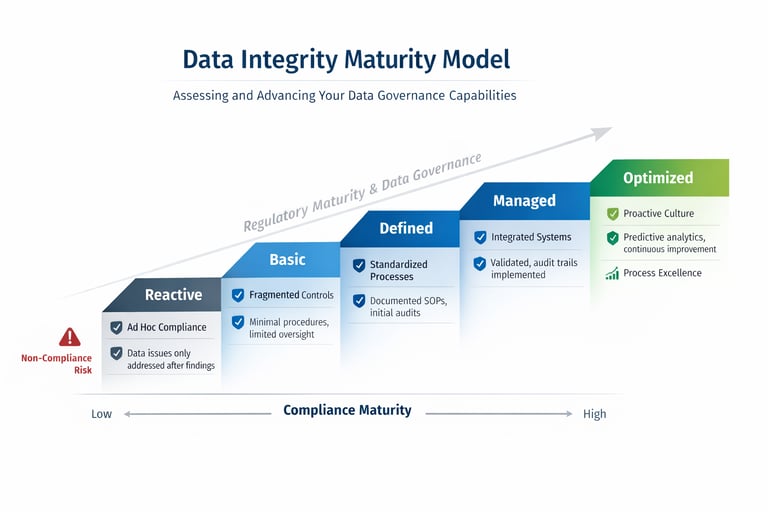 Data Integrity Maturity Model

Assessing and Advancing Your Data Governance Capabilities

Regulatory Maturity & Data Governance

Non-Compliance Risk

Reactive

Ad Hoc Compliance

Data issues only addressed after findings

Basic

Fragmented Controls

Minimal procedures, limited oversight

Defined

Standardized Processes

Documented SOPs, initial audits

Managed

Integrated Systems

Validated, audit trails implemented

Optimized

Proactive Culture

Predictive analytics, continuous improvement

Process Excellence

Low Compliance Maturity High